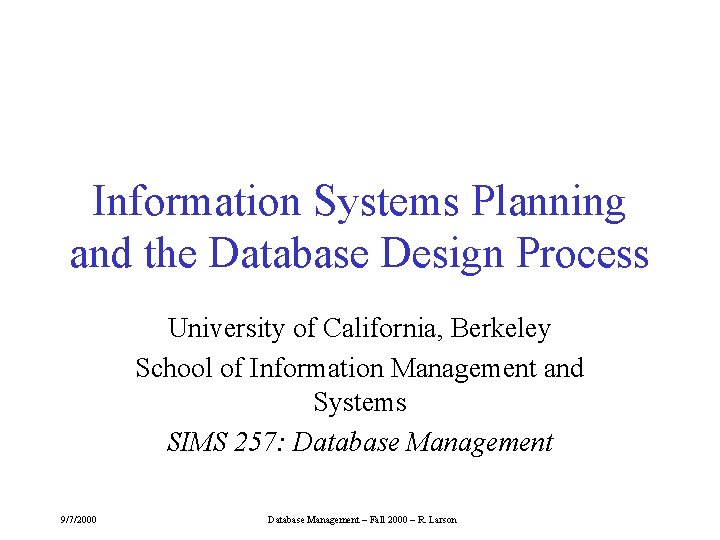 Information Systems Planning and the Database Design Process

University of California, Berkeley
School of Information Management and Systems
SIMS 257: Database Management

9/7/2000

Database Management – Fall 2000 – R. Larson